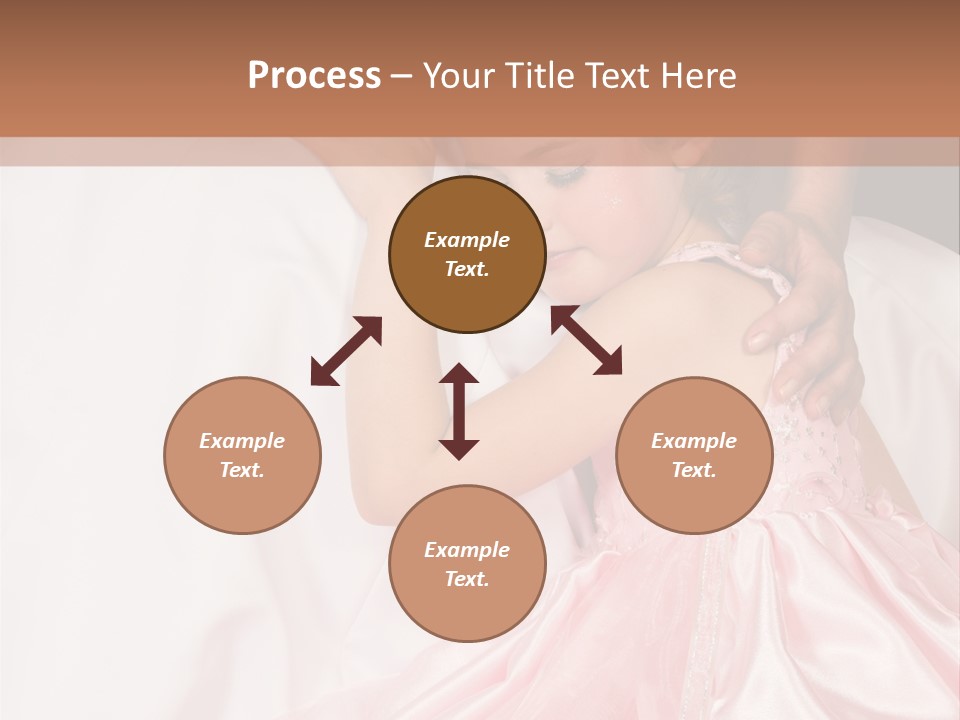 Process – Your Title Text Here

Example Text.

Example Text.

Example Text.

Example Text.